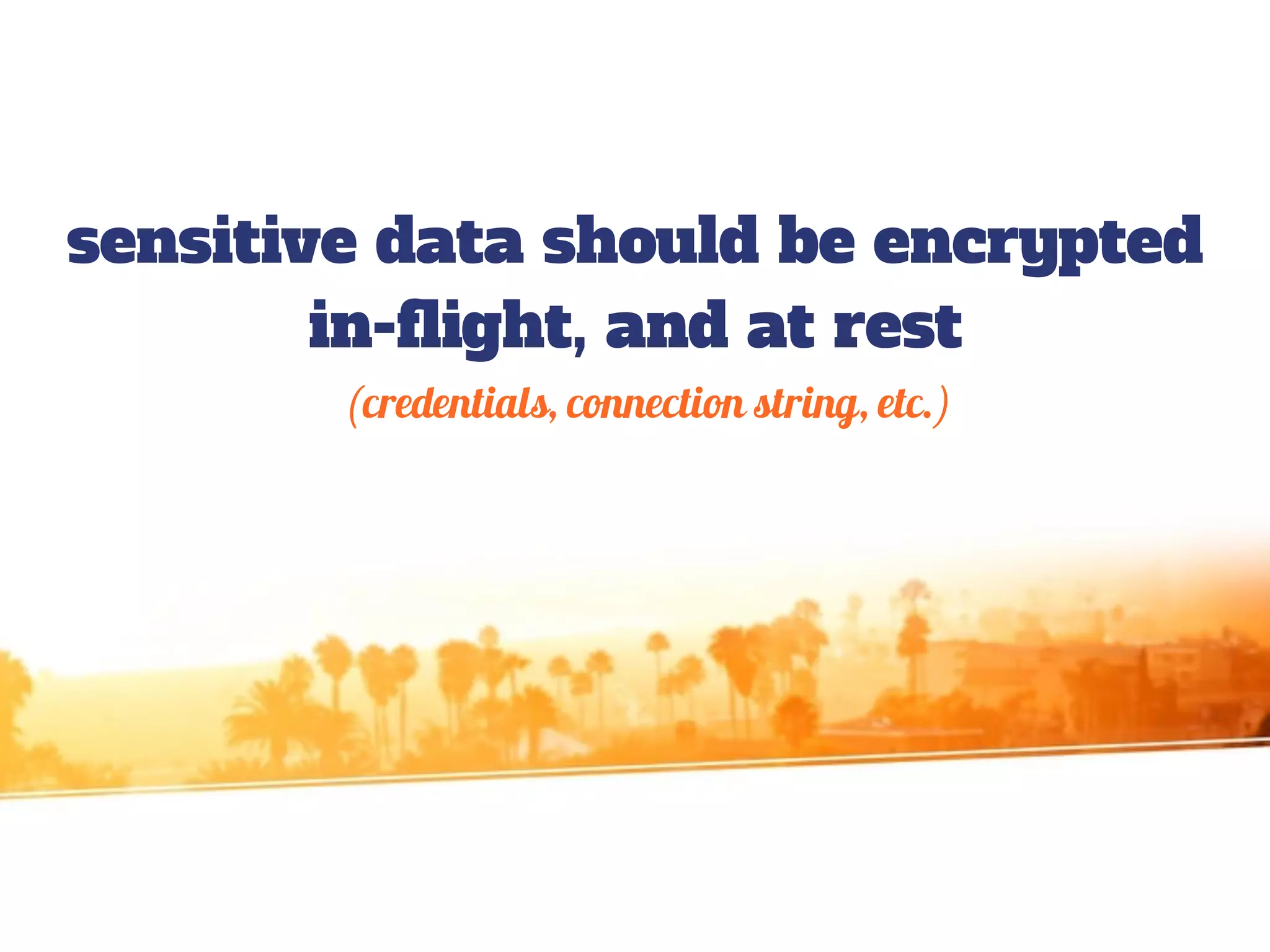 sensitive data should be encrypted in-flight, and at rest

(credentials, connection string, etc.)